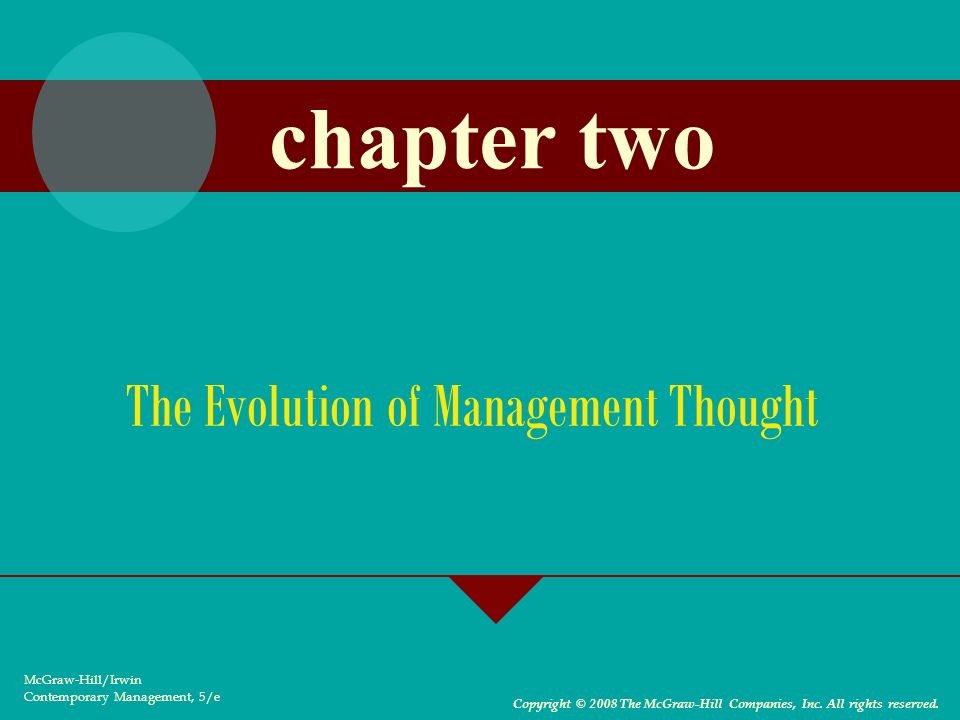 chapter two

The Evolution of Management Thought

McGraw-Hill/Irwin
Contemporary Management, 5/e

Copyright © 2008 The McGraw-Hill Companies, Inc. All rights reserved.